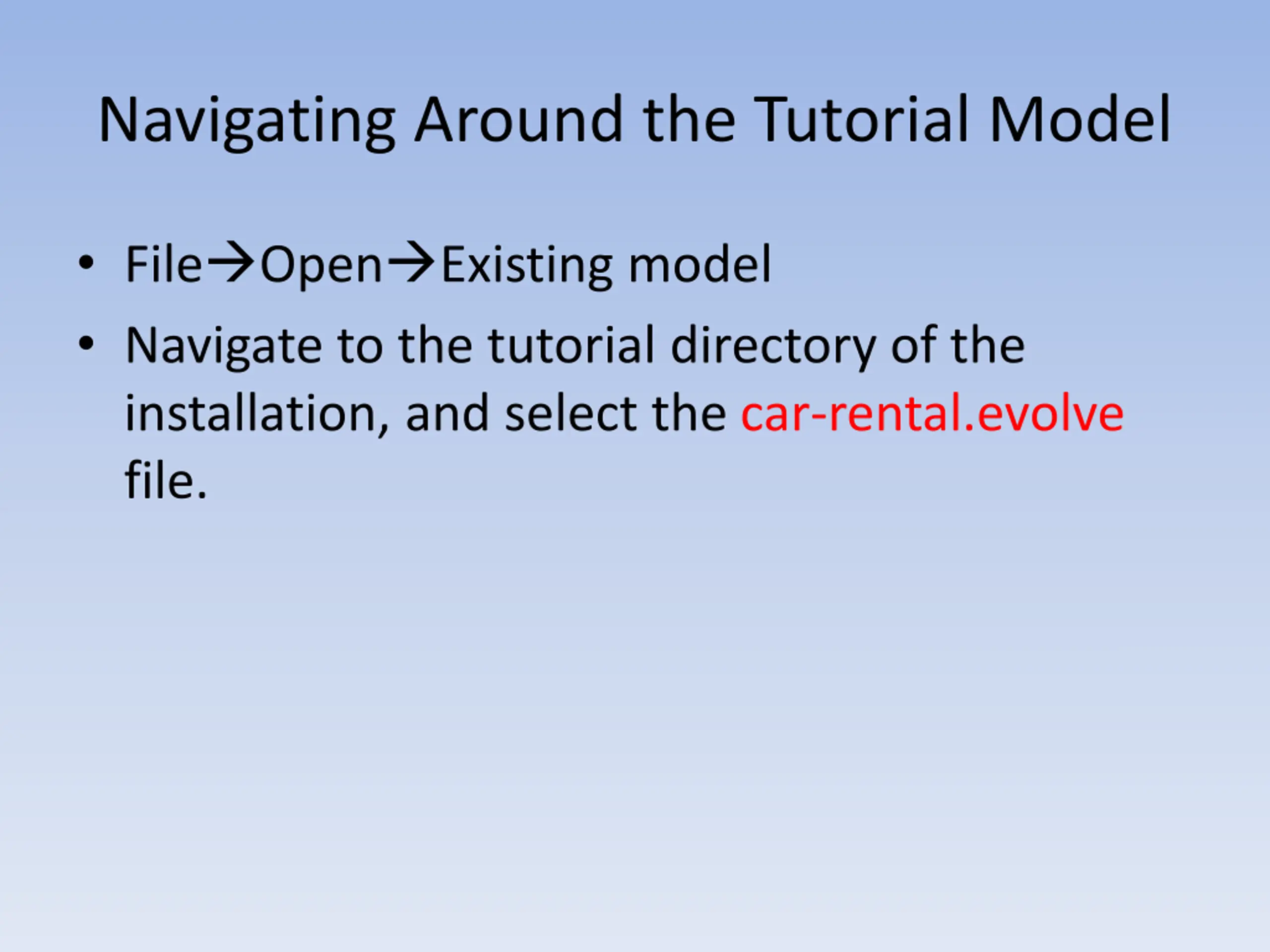 Navigating Around the Tutorial Model

• File→Open→Existing model
• Navigate to the tutorial directory of the installation, and select the car-rental.evolve file.